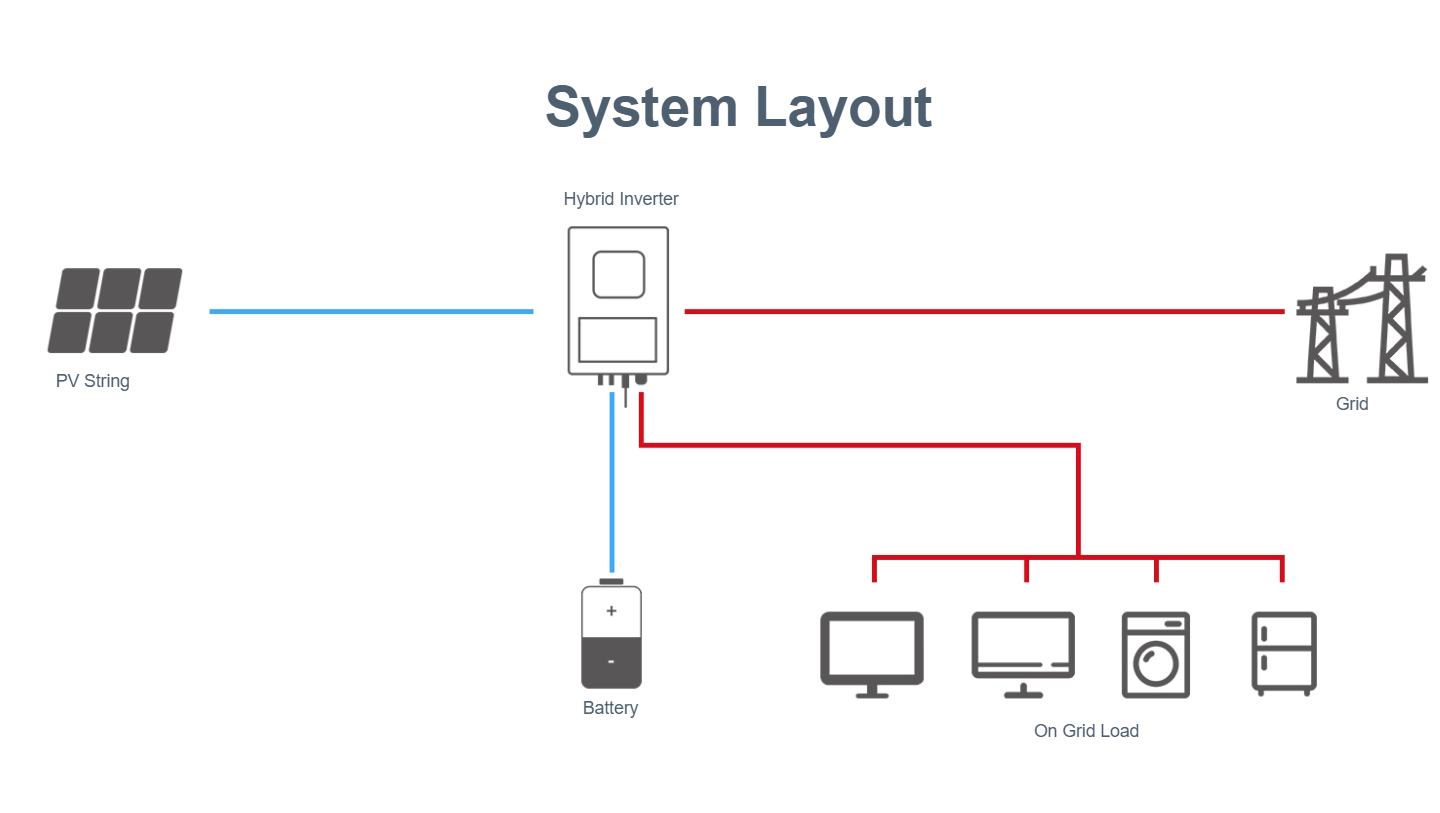 System Layout

Hybrid Inverter

PV String

Grid

+

-

Battery

On Grid Load